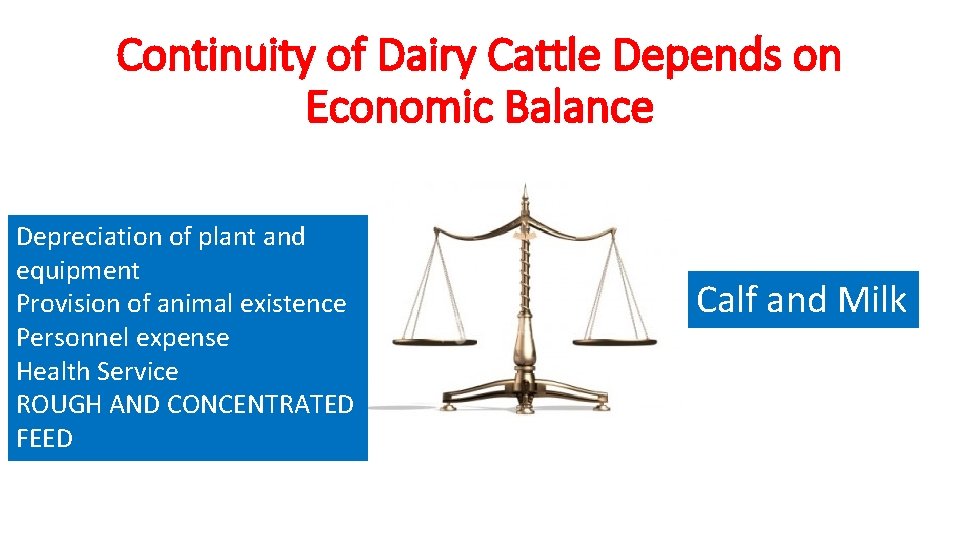 Continuity of Dairy Cattle Depends on Economic Balance

Depreciation of plant and equipment
Provision of animal existence
Personnel expense
Health Service
ROUGH AND CONCENTRATED FEED

Calf and Milk